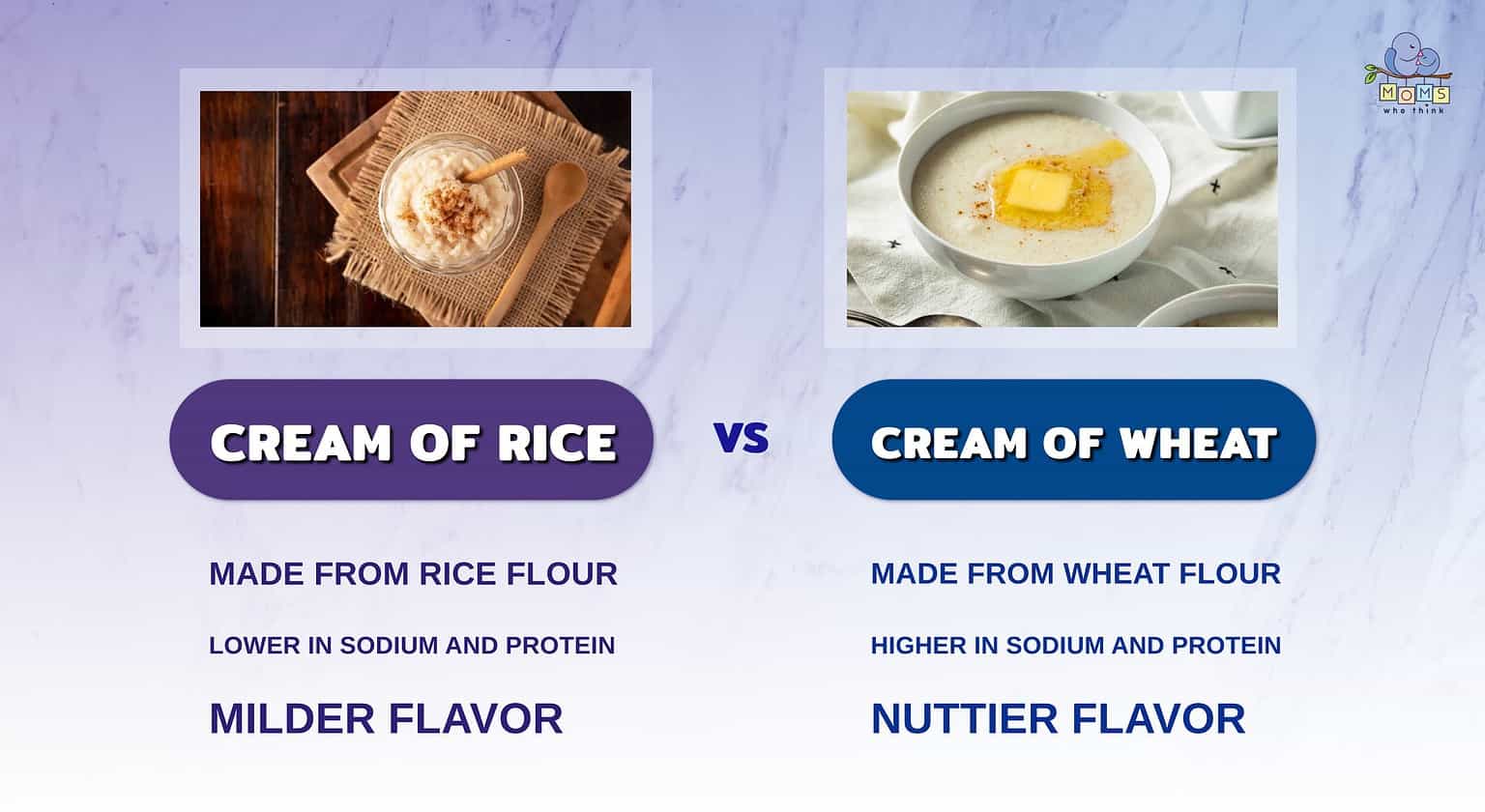 MOMS
who think

CREAM OF RICE

VS

CREAM OF WHEAT

MADE FROM RICE FLOUR

LOWER IN SODIUM AND PROTEIN

MILDER FLAVOR

MADE FROM WHEAT FLOUR

HIGHER IN SODIUM AND PROTEIN

NUTTIER FLAVOR